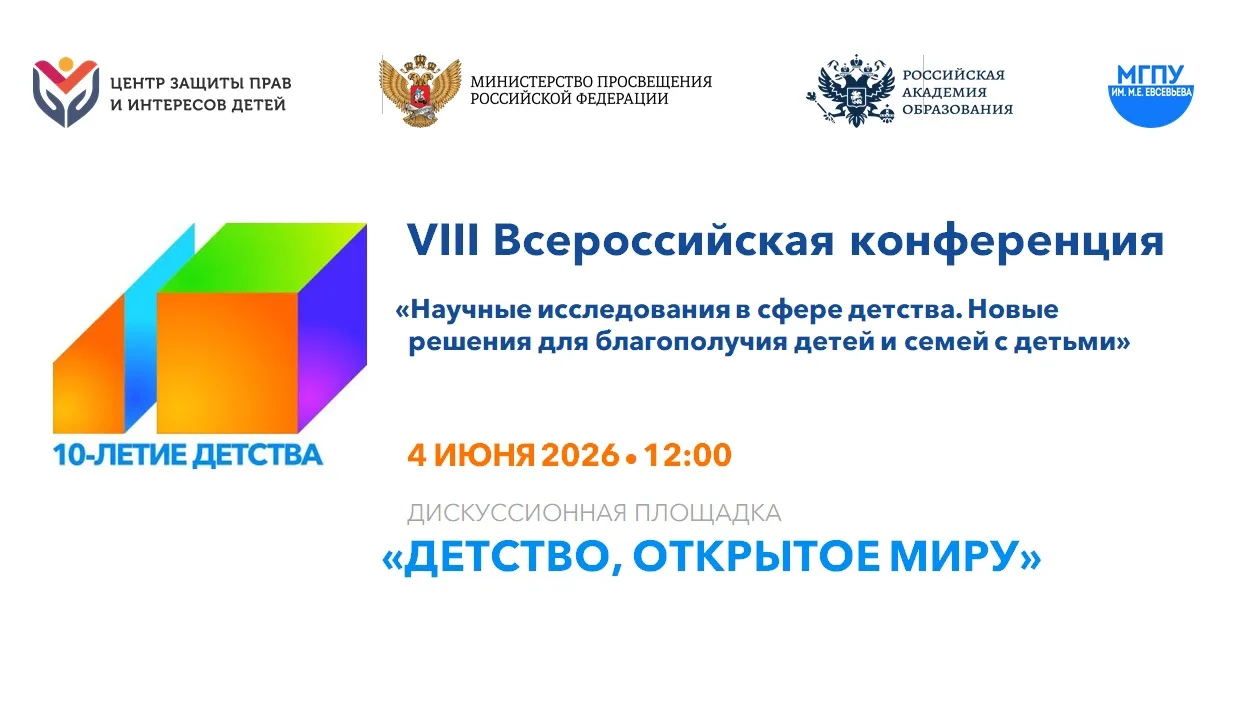 ЦЕНТР ЗАЩИТЫ ПРАВ И ИНТЕРЕСОВ ДЕТЕЙ

МИНИСТЕРСТВО ПРОСВЕЩЕНИЯ РОССИЙСКОЙ ФЕДЕРАЦИИ

РОССИЙСКАЯ АКАДЕМИЯ ОБРАЗОВАНИЯ

МГПУ ИМ. М.Е. ЕВСЕВЬЕВА

10-ЛЕТИЕ ДЕТСТВА

VIII Всероссийская конференция

«Научные исследования в сфере детства. Новые решения для благополучия детей и семей с детьми»

4 ИЮНЯ 2026 • 12:00

ДИСКУССИОННАЯ ПЛОЩАДКА

«ДЕТСТВО, ОТКРЫТОЕ МИРУ»